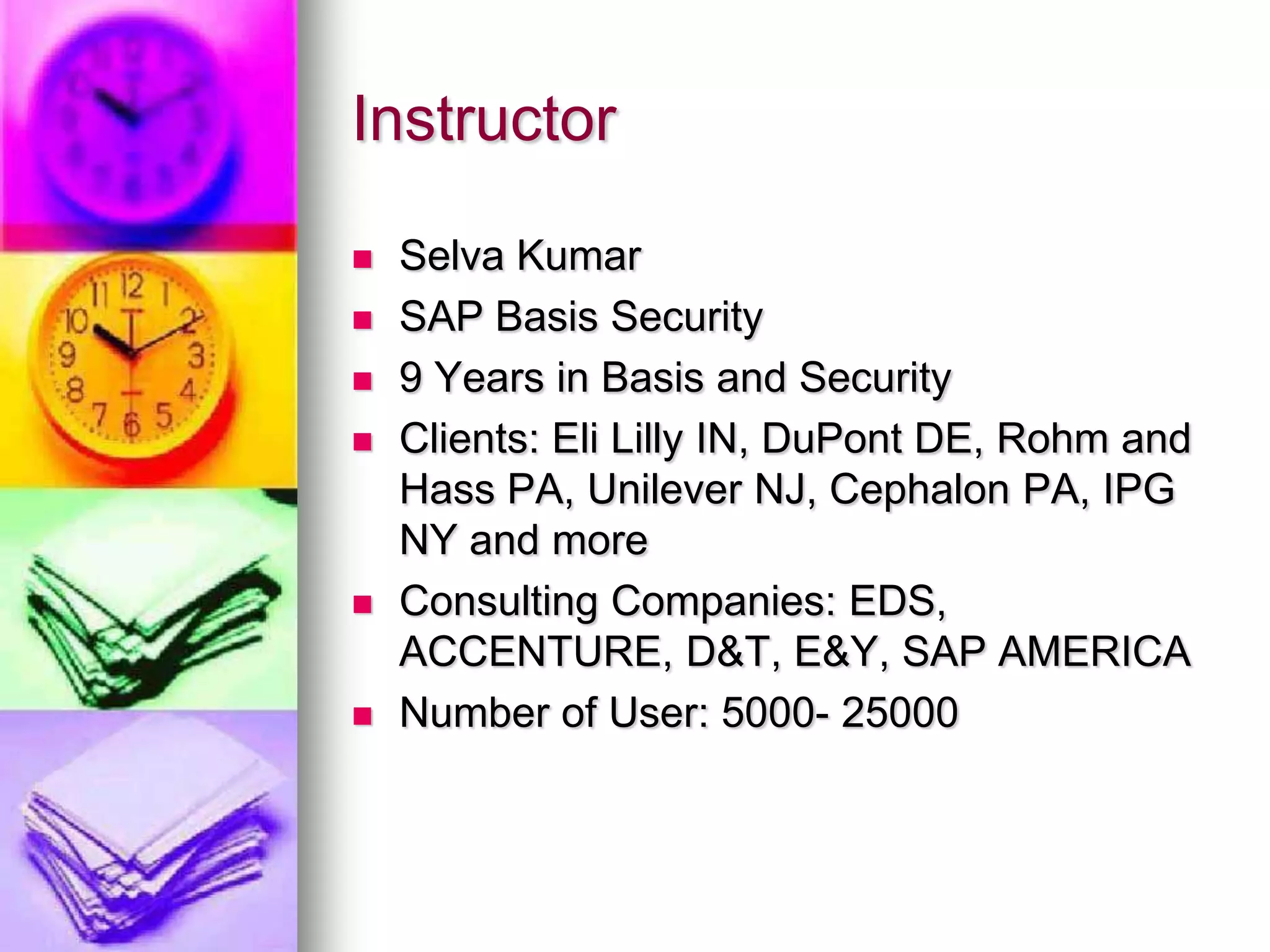 Instructor

- Selva Kumar
- SAP Basis Security
- 9 Years in Basis and Security
- Clients: Eli Lilly IN, DuPont DE, Rohm and Hass PA, Unilever NJ, Cephalon PA, IPG NY and more
- Consulting Companies: EDS, ACCENTURE, D&T, E&Y, SAP AMERICA
- Number of User: 5000- 25000